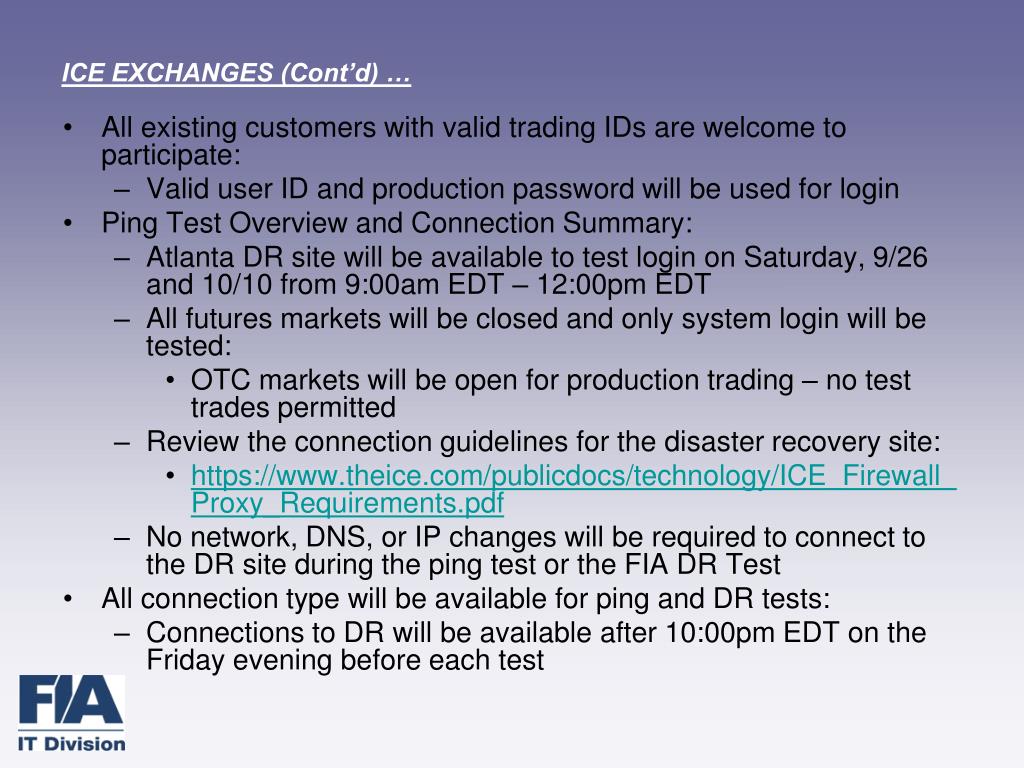 ICE EXCHANGES (Cont'd) …

• All existing customers with valid trading IDs are welcome to participate:
– Valid user ID and production password will be used for login
• Ping Test Overview and Connection Summary:
– Atlanta DR site will be available to test login on Saturday, 9/26 and 10/10 from 9:00am EDT – 12:00pm EDT
– All futures markets will be closed and only system login will be tested:
• OTC markets will be open for production trading – no test trades permitted
– Review the connection guidelines for the disaster recovery site:
• https://www.theice.com/publicdocs/technology/ICE_Firewall_Proxy_Requirements.pdf
– No network, DNS, or IP changes will be required to connect to the DR site during the ping test or the FIA DR Test
• All connection type will be available for ping and DR tests:
– Connections to DR will be available after 10:00pm EDT on the Friday evening before each test

FIA
IT Division